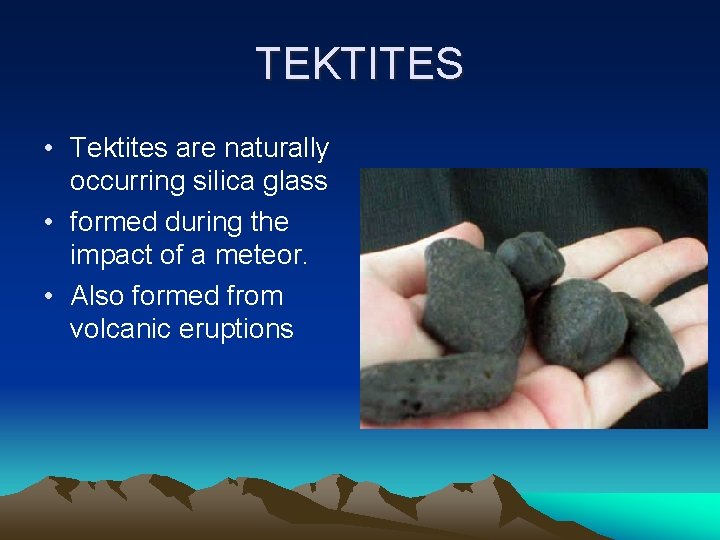 TEKTITES

• Tektites are naturally occurring silica glass
• formed during the impact of a meteor.
• Also formed from volcanic eruptions